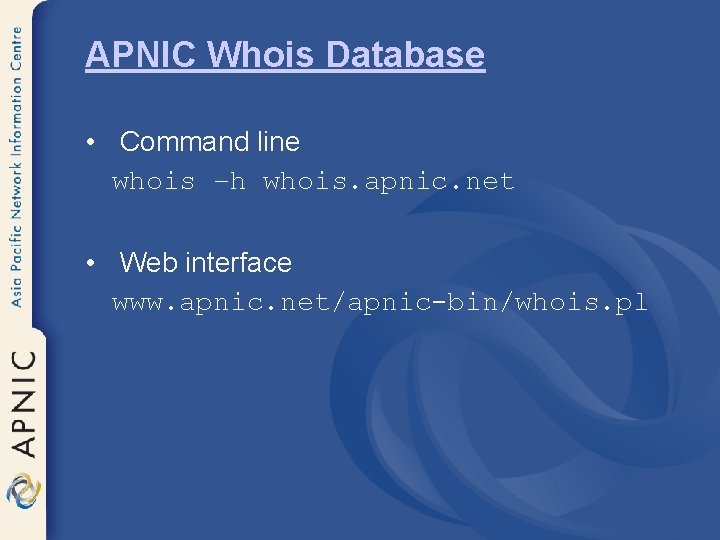 Asia Pacific Network Information Centre

APNIC

APNIC Whois Database

• Command line
whois –h whois.apnic.net

• Web interface
www.apnic.net/apnic-bin/whois.pl